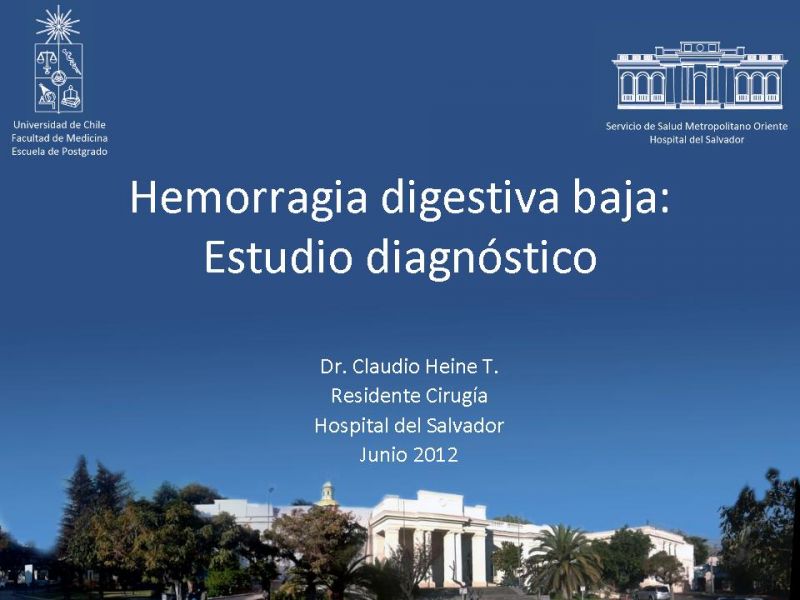 Universidad de Chile
Facultad de Medicina
Escuela de Postgrado

Servicio de Salud Metropolitano Oriente
Hospital del Salvador

Hemorragia digestiva baja:
Estudio diagnóstico

Dr. Claudio Heine T.
Residente Cirugía
Hospital del Salvador
Junio 2012